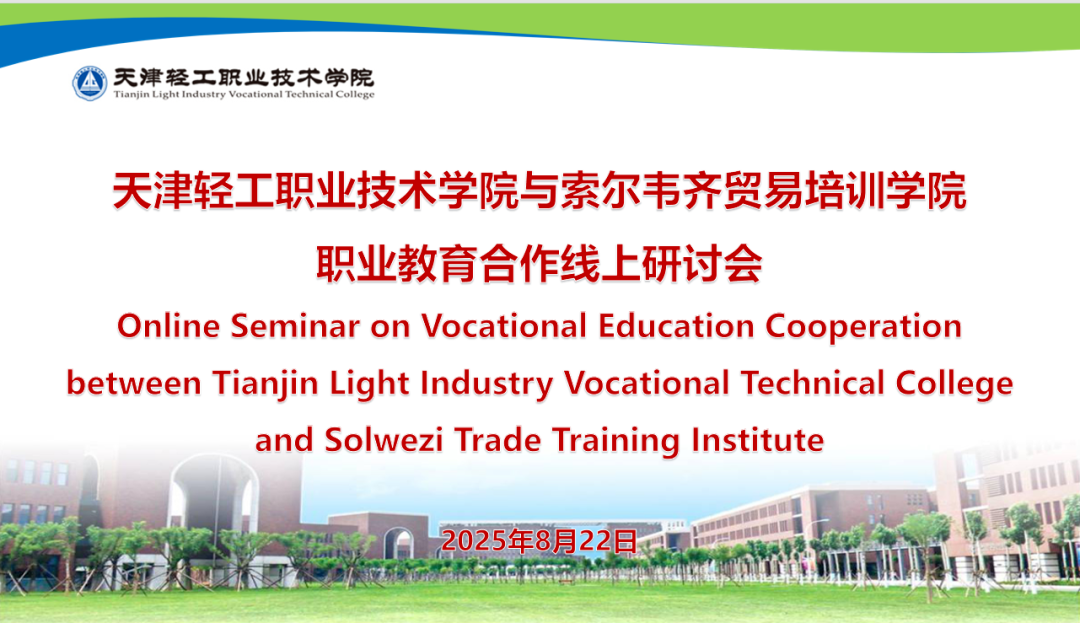 天津轻工职业技术学院
Tianjin Light Industry Vocational Technical College

天津轻工职业技术学院与索尔韦齐贸易培训学院
职业教育合作线上研讨会
Online Seminar on Vocational Education Cooperation between Tianjin Light Industry Vocational Technical College and Solwezi Trade Training Institute

2025年8月22日